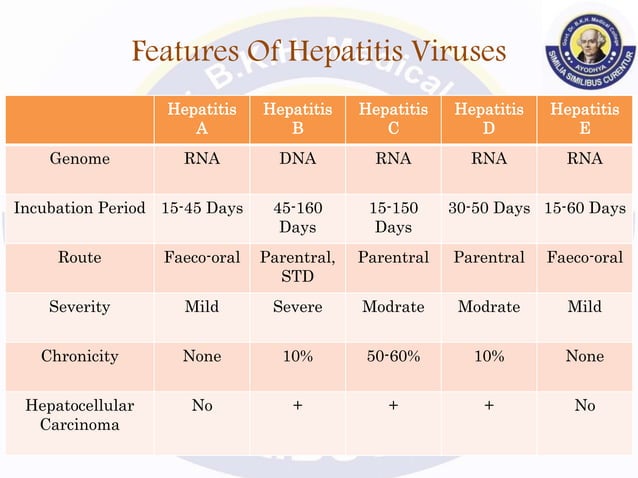 Features Of Hepatitis Viruses

Govt. Dr. B.K.H. Medical College
AYODHYA
SIMILIA SIMILIBUS CURENTUR

| | Hepatitis A | Hepatitis B | Hepatitis C | Hepatitis D | Hepatitis E |
|---|---|---|---|---|---|
| Genome | RNA | DNA | RNA | RNA | RNA |
| Incubation Period | 15-45 Days | 45-160 Days | 15-150 Days | 30-50 Days | 15-60 Days |
| Route | Faeco-oral | Parentral, STD | Parentral | Parentral | Faeco-oral |
| Severity | Mild | Severe | Modrate | Modrate | Mild |
| Chronicity | None | 10% | 50-60% | 10% | None |
| Hepatocellular Carcinoma | No | + | + | + | No |